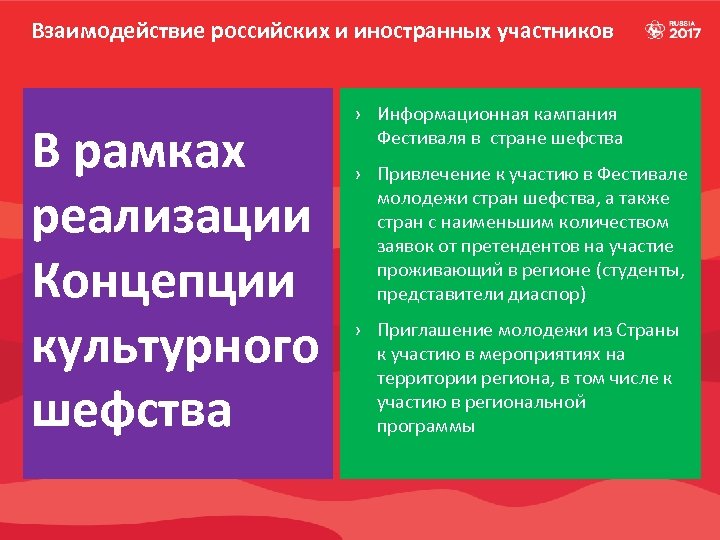 Взаимодействие российских и иностранных участников

RUSSIA 2017

В рамках реализации Концепции культурного шефства

› Информационная кампания Фестиваля в стране шефства

› Привлечение к участию в Фестивале молодежи стран шефства, а также стран с наименьшим количеством заявок от претендентов на участие проживающий в регионе (студенты, представители диаспор)

› Приглашение молодежи из Страны к участию в мероприятиях на территории региона, в том числе к участию в региональной программы